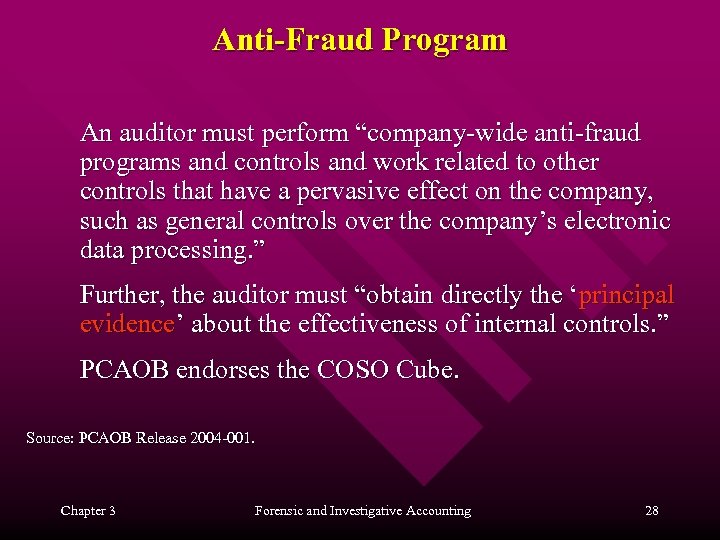 Anti-Fraud Program

An auditor must perform “company-wide anti-fraud programs and controls and work related to other controls that have a pervasive effect on the company, such as general controls over the company’s electronic data processing.”

Further, the auditor must “obtain directly the ‘principal evidence’ about the effectiveness of internal controls.”

PCAOB endorses the COSO Cube.

Source: PCAOB Release 2004-001.

Chapter 3

Forensic and Investigative Accounting

28